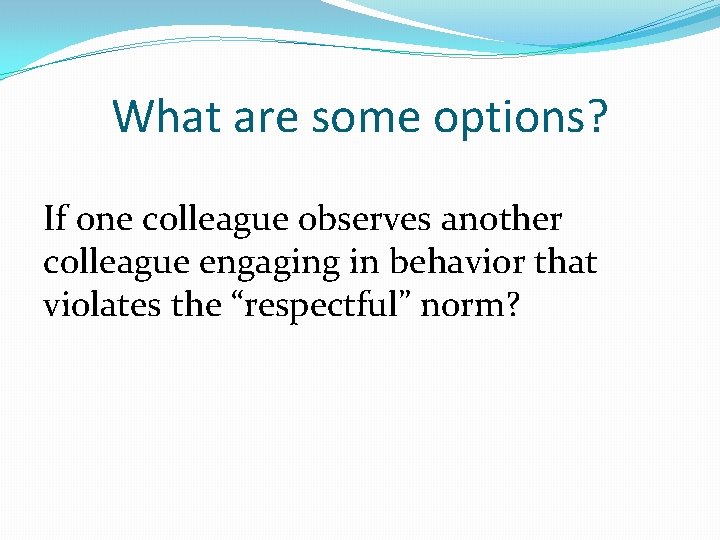 What are some options?

If one colleague observes another colleague engaging in behavior that violates the “respectful” norm?